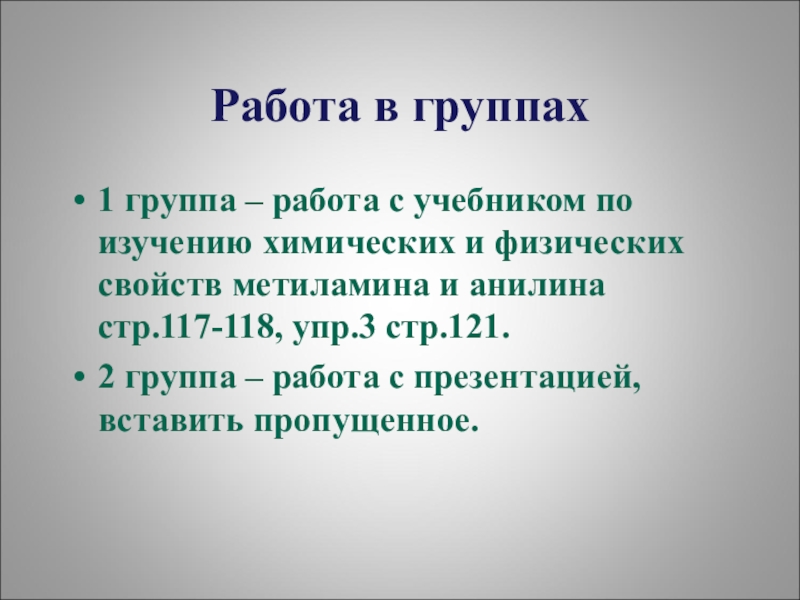 Работа в группах

• 1 группа – работа с учебником по изучению химических и физических свойств метиламина и анилина стр.117-118, упр.3 стр.121.

• 2 группа – работа с презентацией, вставить пропущенное.